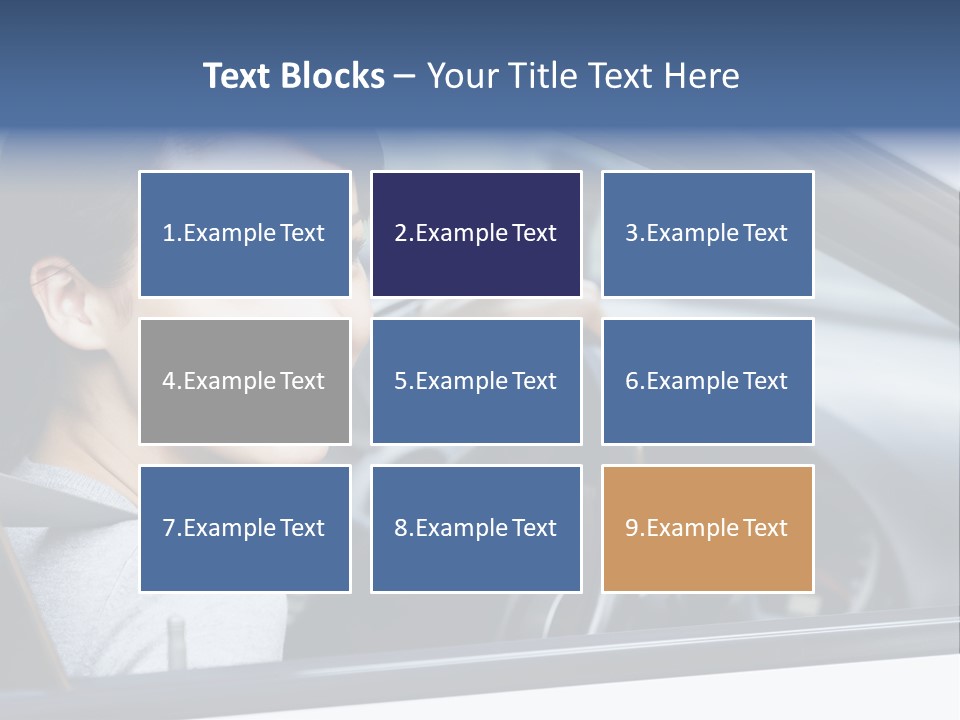 Text Blocks – Your Title Text Here

1.Example Text

2.Example Text

3.Example Text

4.Example Text

5.Example Text

6.Example Text

7.Example Text

8.Example Text

9.Example Text